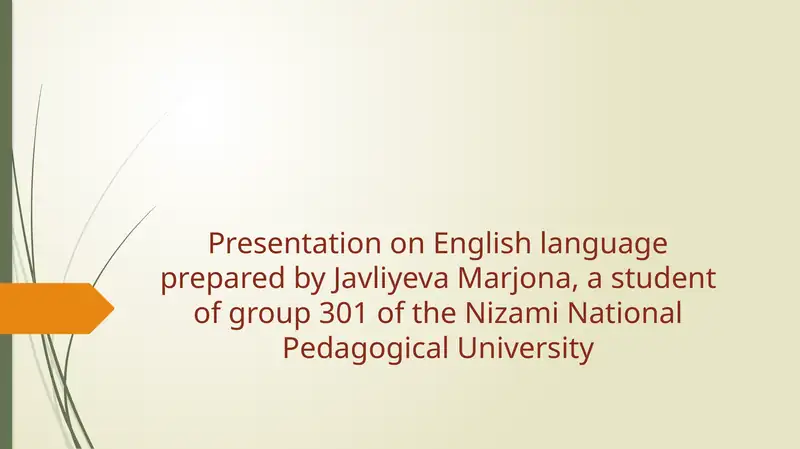 Presentation on English language prepared by Javliyeva Marjona, a student of group 301 of the Nizami National Pedagogical University